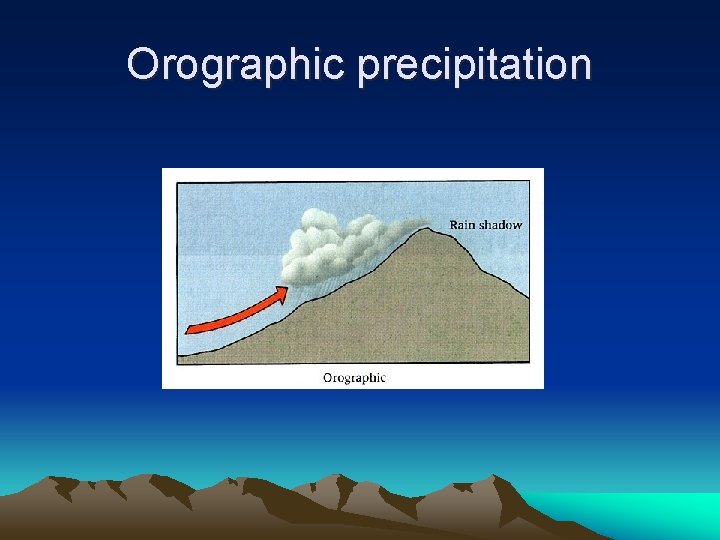 Orographic precipitation

Rain shadow

Orographic